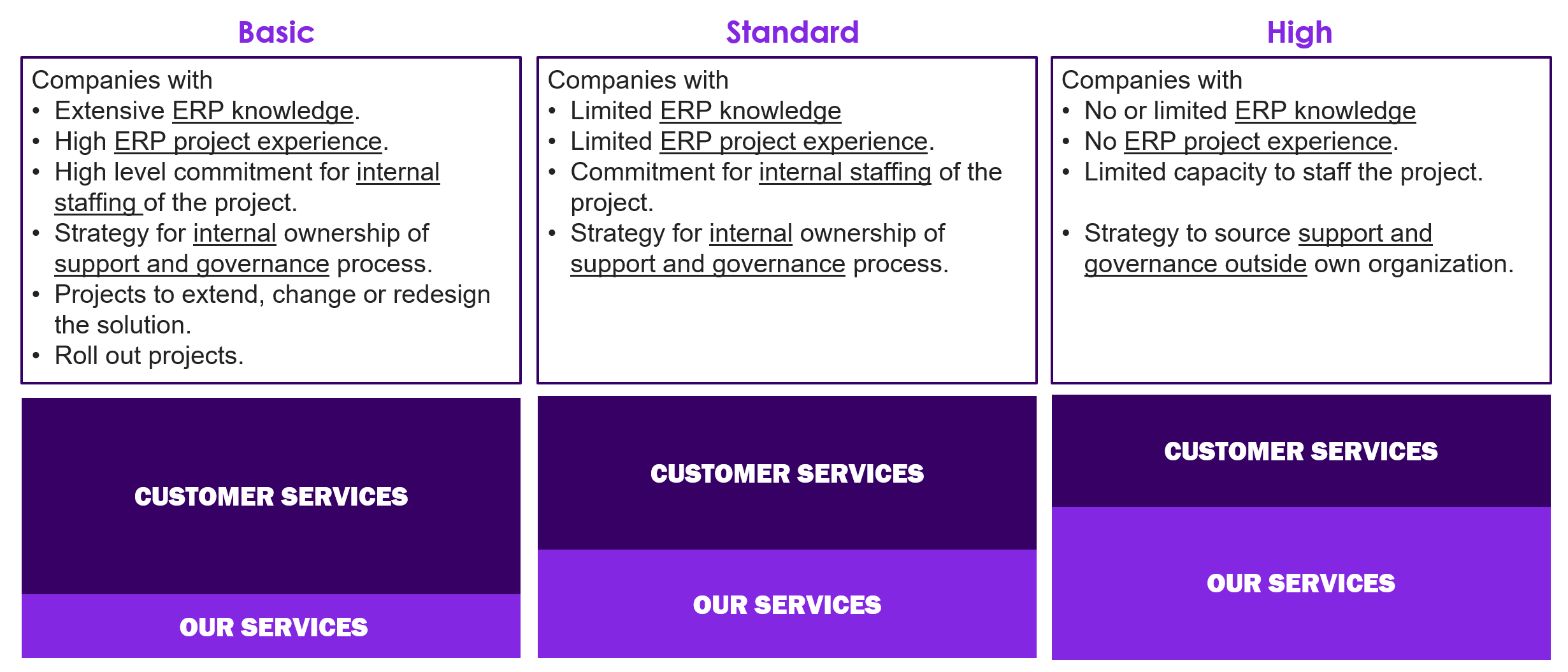 Basic

Companies with
• Extensive ERP knowledge.
• High ERP project experience.
• High level commitment for internal staffing of the project.
• Strategy for internal ownership of support and governance process.
• Projects to extend, change or redesign the solution.
• Roll out projects.

CUSTOMER SERVICES

OUR SERVICES

Standard

Companies with
• Limited ERP knowledge
• Limited ERP project experience.
• Commitment for internal staffing of the project.
• Strategy for internal ownership of support and governance process.

CUSTOMER SERVICES

OUR SERVICES

High

Companies with
• No or limited ERP knowledge
• No ERP project experience.
• Limited capacity to staff the project.

• Strategy to source support and governance outside own organization.

CUSTOMER SERVICES

OUR SERVICES